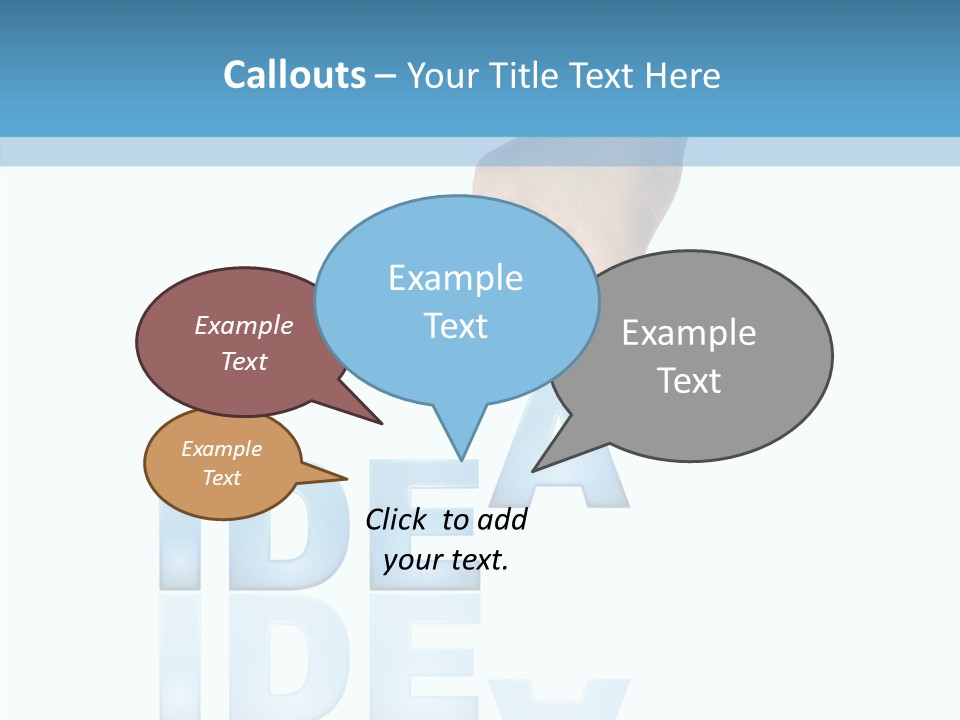 Callouts – Your Title Text Here

Example Text

Example Text

Example Text

Example Text

IDEA

Click to add your text.